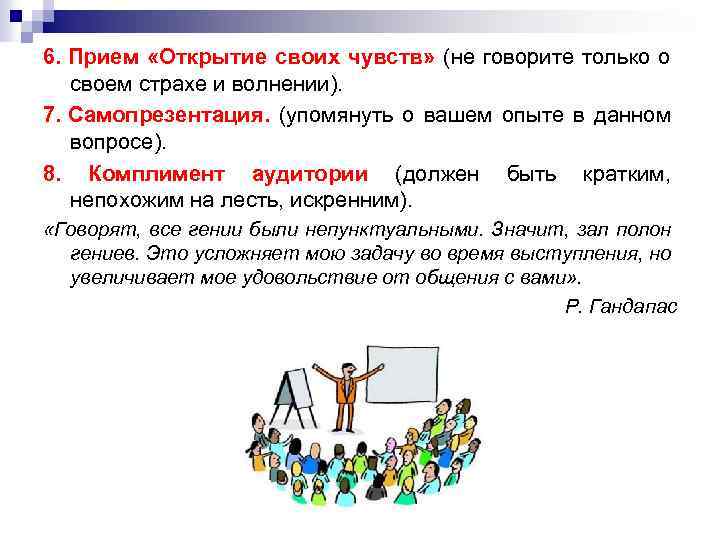 6. Прием «Открытие своих чувств» (не говорите только о своем страхе и волнении).

7. Самопрезентация. (упомянуть о вашем опыте в данном вопросе).

8. Комплимент аудитории (должен быть кратким, непохожим на лесть, искренним).

«Говорят, все гении были непунктуальными. Значит, зал полон гениев. Это усложняет мою задачу во время выступления, но увеличивает мое удовольствие от общения с вами».

Р. Гандапас